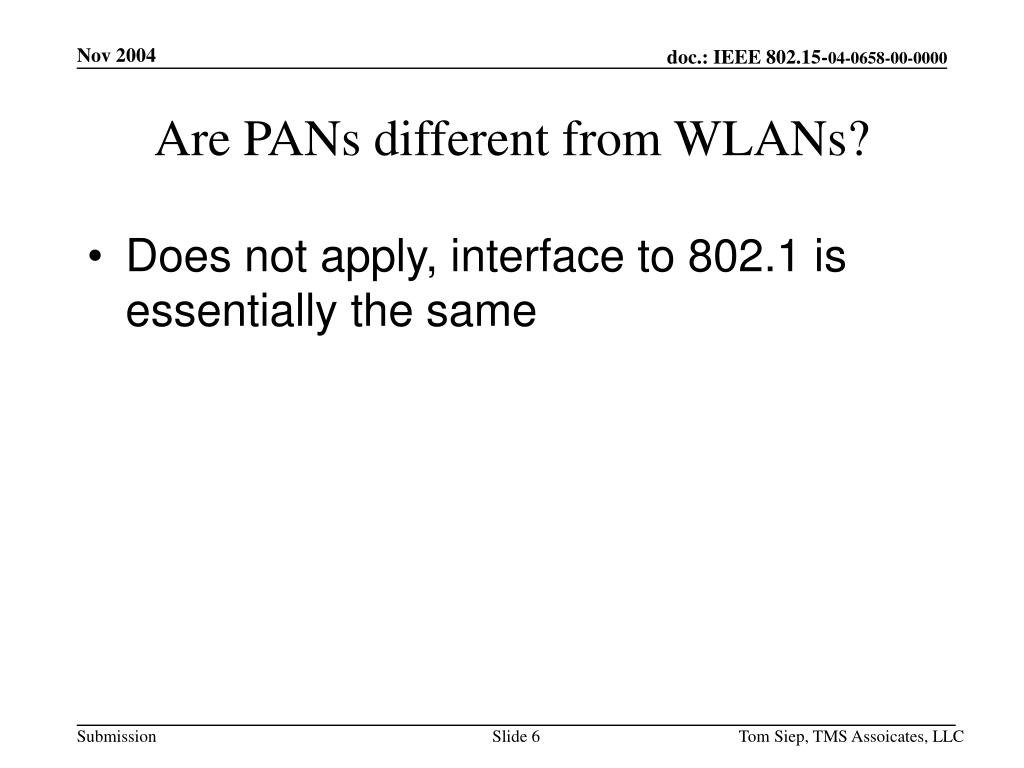 Nov 2004

doc.: IEEE 802.15-04-0658-00-0000

Are PANs different from WLANs?

• Does not apply, interface to 802.1 is essentially the same

Submission

Slide 6

Tom Siep, TMS Assoicates, LLC